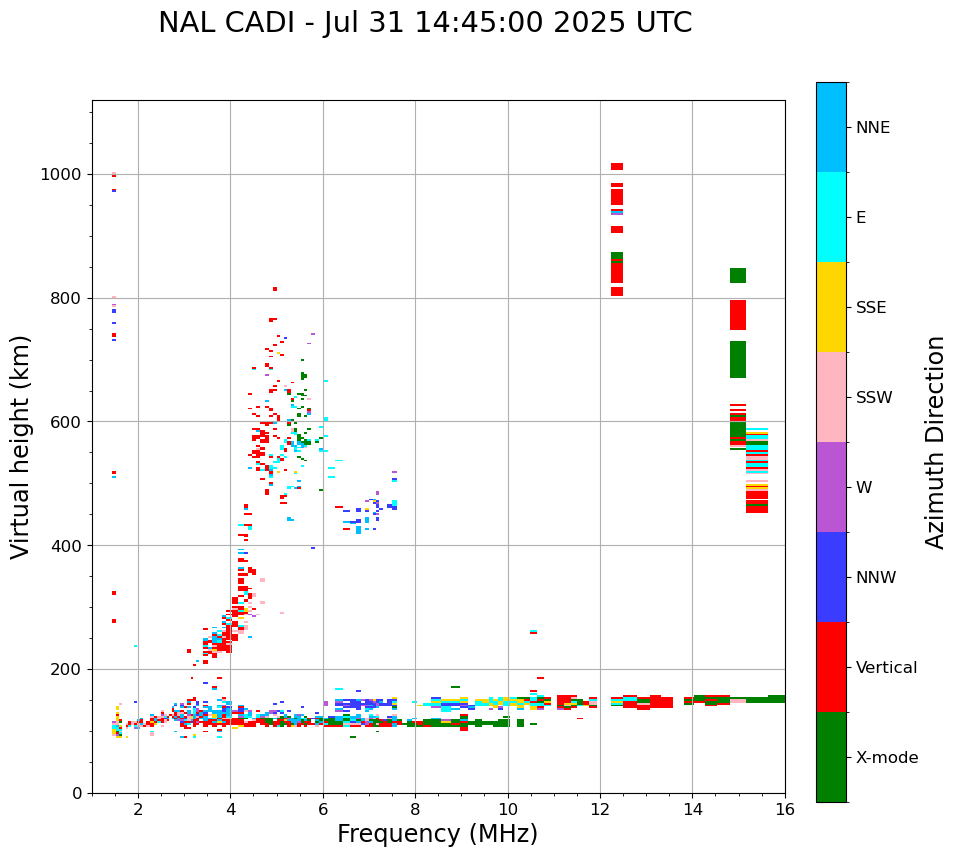 NAL CADI - Jul 31 14:45:00 2025 UTC

Virtual height (km)

1000
800
600
400
200
0

2
4
6
8
10
12
14
16

Frequency (MHz)

NNE
E
SSE
SSW
W
NNW
Vertical
X-mode

Azimuth Direction